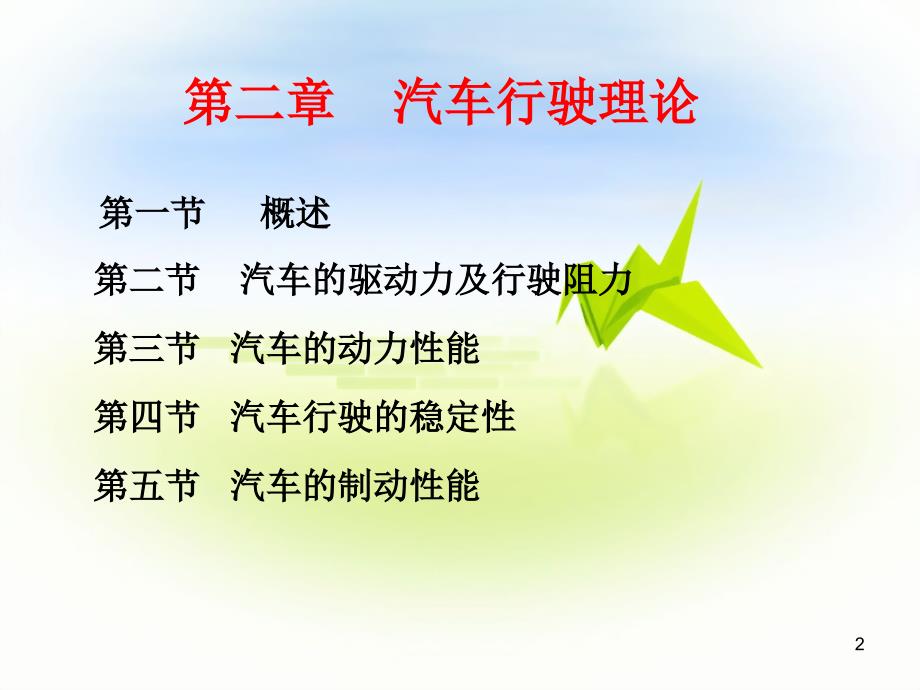 第二章　汽车行驶理论

第一节　概述

第二节　汽车的驱动力及行驶阻力

第三节　汽车的动力性能

第四节　汽车行驶的稳定性

第五节　汽车的制动性能

2